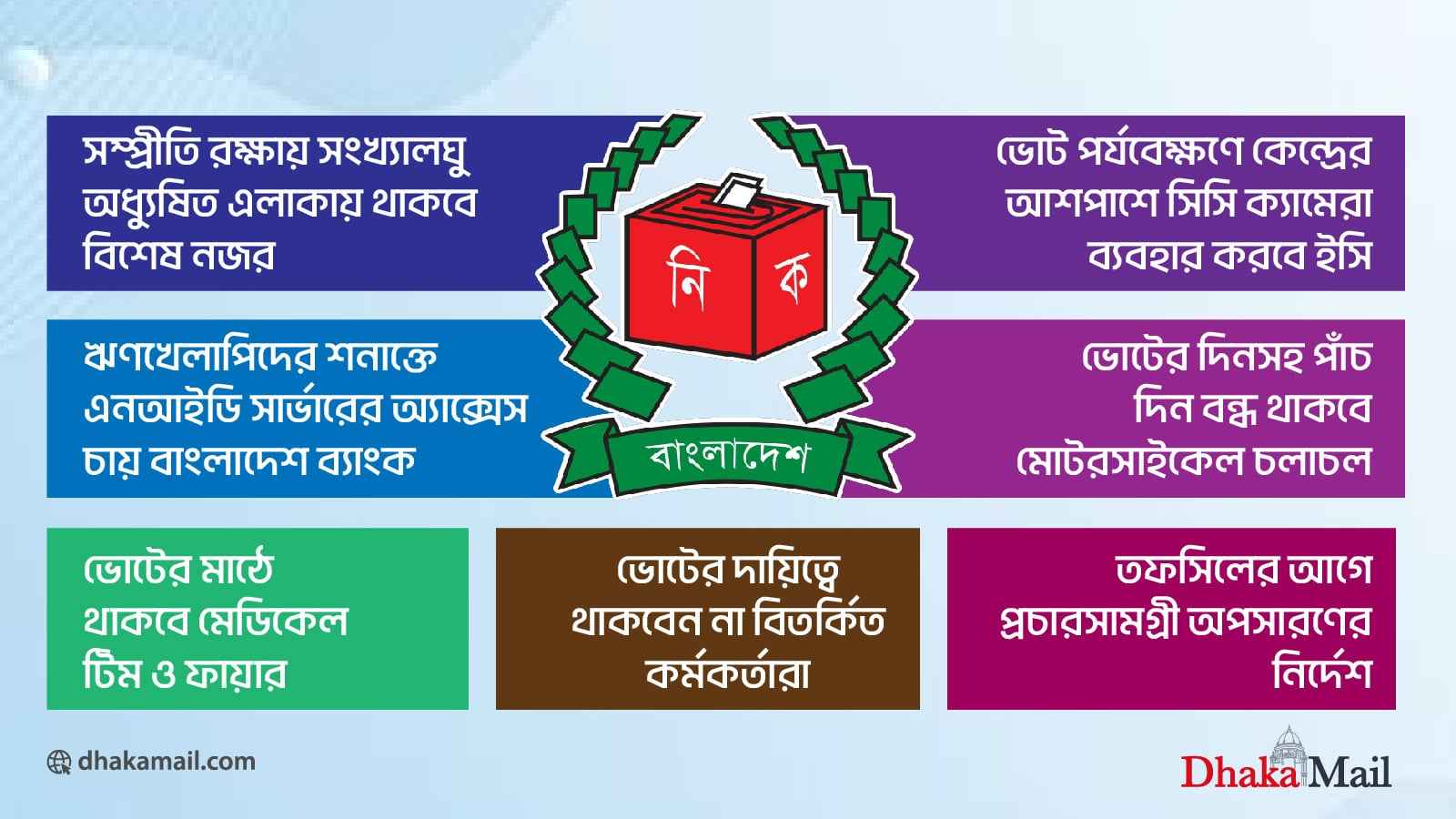 সম্প্রীতি রক্ষায় সংখ্যালঘু অধ্যুষিত এলাকায় থাকবে বিশেষ নজর

নি ক

বাংলাদেশ

ভোট পর্যবেক্ষণে কেন্দ্রের আশপাশে সিসি ক্যামেরা ব্যবহার করবে ইসি

ঋণখেলাপিদের শনাক্তে এনআইডি সার্ভারের অ্যাক্সেস চায় বাংলাদেশ ব্যাংক

ভোটের দিনসহ পাঁচ দিন বন্ধ থাকবে মোটরসাইকেল চলাচল

ভোটের মাঠে থাকবে মেডিকেল টিম ও ফায়ার

ভোটের দায়িত্বে থাকবেন না বিতর্কিত কর্মকর্তারা

তফসিলের আগে প্রচারসামগ্রী অপসারণের নির্দেশ

dhakamail.com

Dhaka Mail